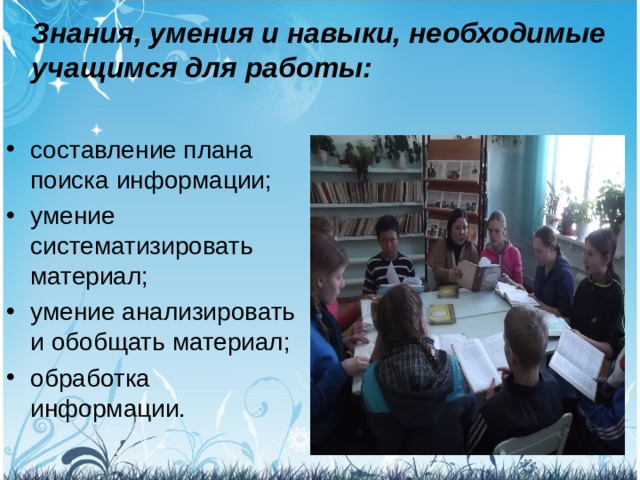 Знания, умения и навыки, необходимые учащимся для работы:

• составление плана поиска информации;
• умение систематизировать материал;
• умение анализировать и обобщать материал;
• обработка информации.